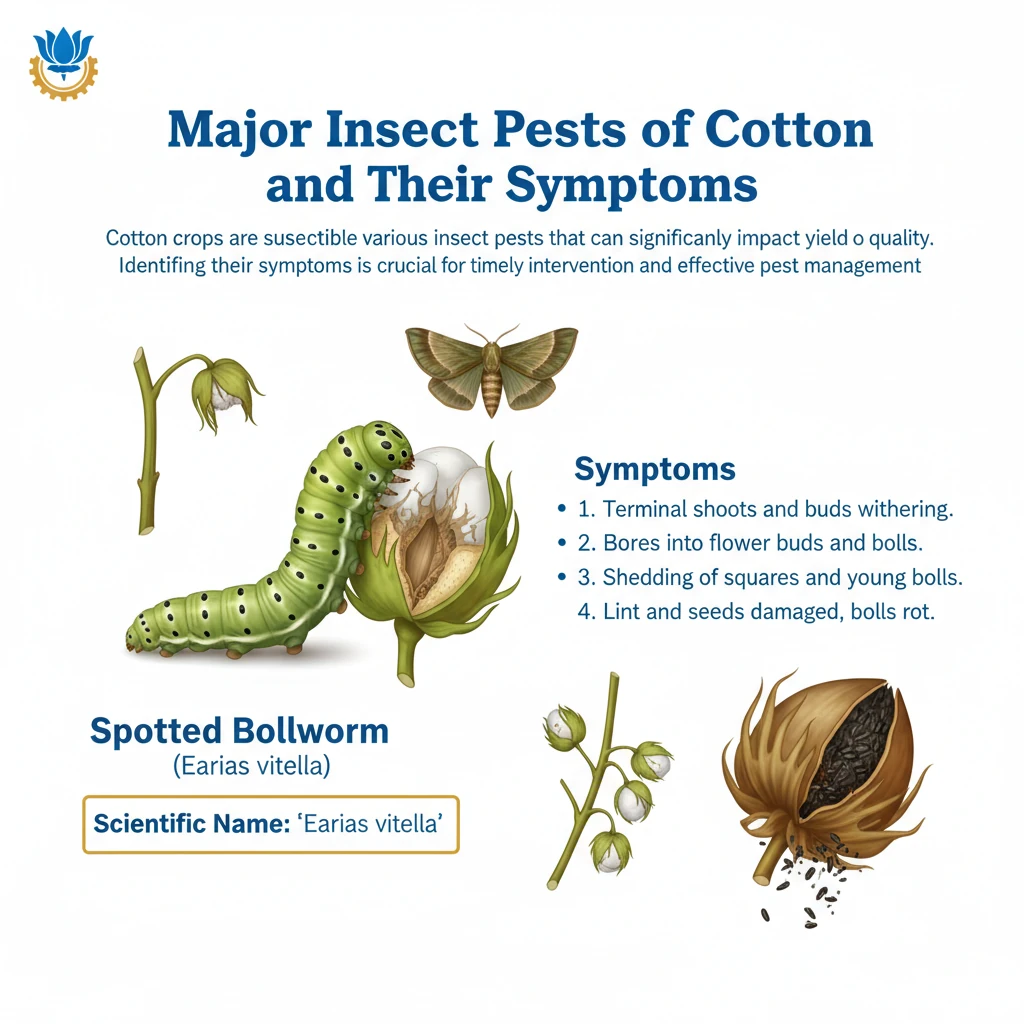 Major Insect Pests of Cotton and Their Symptoms

Cotton crops are susectible various insect pests that can significanly impact yield o quality. Identifing their symptoms is crucial for timely intervention and effective pest management

Symptoms
• 1. Terminal shoots and buds withering.
• 2. Bores into flower buds and bolls.
• 3. Shedding of squares and young bolls.
4. Lint and seeds damaged, bolls rot.

Spotted Bollworm
(Earias vitella)

Scientific Name: 'Earias vitella'